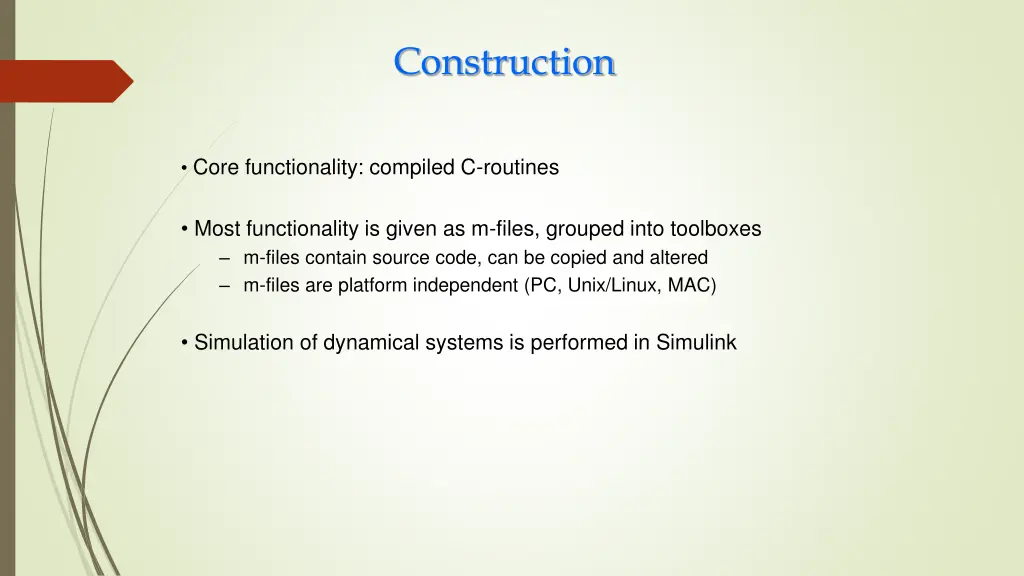 Construction

• Core functionality: compiled C-routines

• Most functionality is given as m-files, grouped into toolboxes
– m-files contain source code, can be copied and altered
– m-files are platform independent (PC, Unix/Linux, MAC)

• Simulation of dynamical systems is performed in Simulink